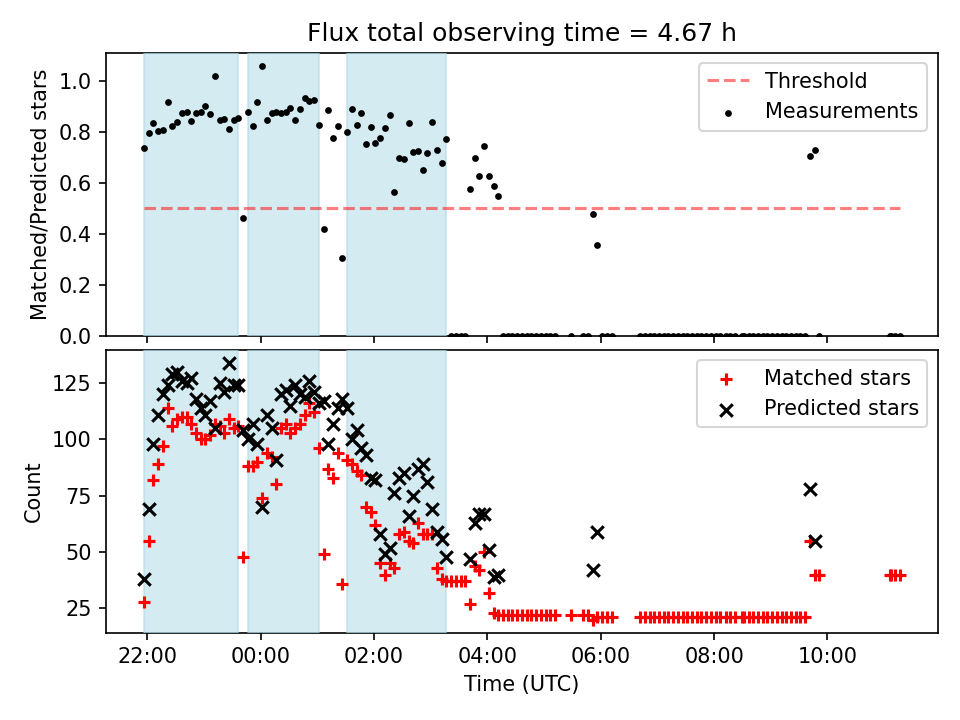 Flux total observing time = 4.67 h

Matched/Predicted stars

1.0
0.8
0.6
0.4
0.2
0.0

Threshold
Measurements

Count

125
100
75
50
25

Matched stars
Predicted stars

22:00
00:00
02:00
04:00
06:00
08:00
10:00

Time (UTC)